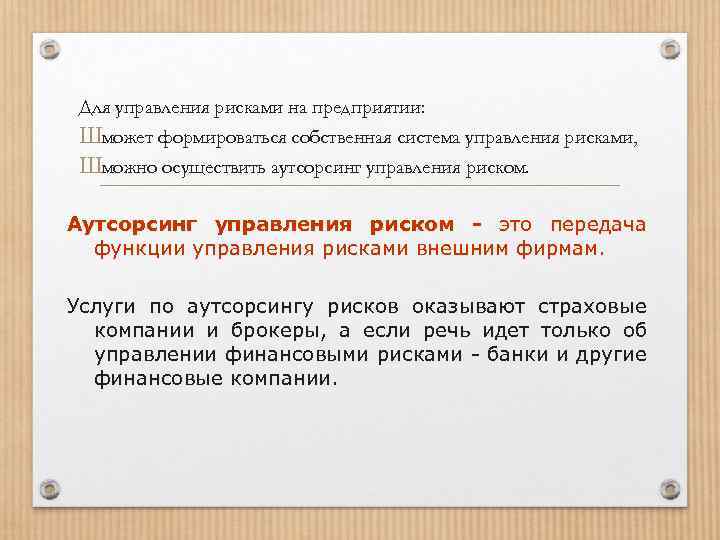 Для управления рисками на предприятии:
Шможет формироваться собственная система управления рисками,
Шможно осуществить аутсорсинг управления риском.

Аутсорсинг управления риском - это передача функции управления рисками внешним фирмам.

Услуги по аутсорсингу рисков оказывают страховые компании и брокеры, а если речь идет только об управлении финансовыми рисками - банки и другие финансовые компании.